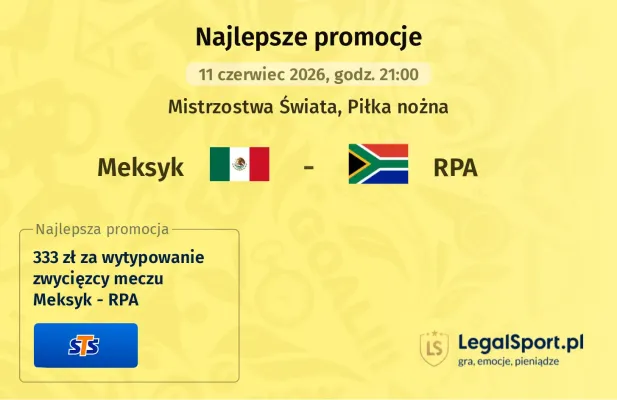 Najlepsze promocje

11 czerwiec 2026, godz. 21:00

Mistrzostwa Świata, Piłka nożna

Meksyk - RPA

Najlepsza promocja

333 zł za wytypowanie zwycięzcy meczu Meksyk - RPA

STS

LS LegalSport.pl
gra, emocje, pieniądze